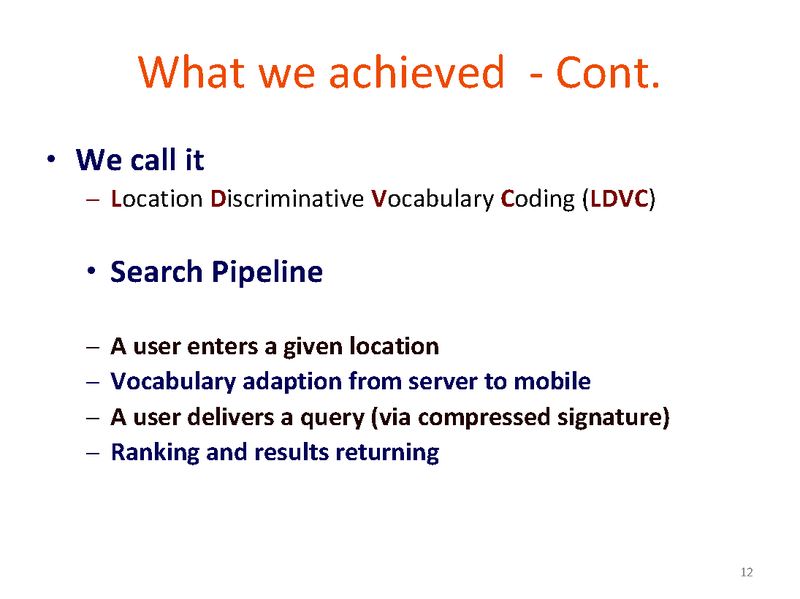 What we achieved - Cont.

• We call it
– Location Discriminative Vocabulary Coding (LDVC)

• Search Pipeline

– A user enters a given location
– Vocabulary adaption from server to mobile
– A user delivers a query (via compressed signature)
– Ranking and results returning

12